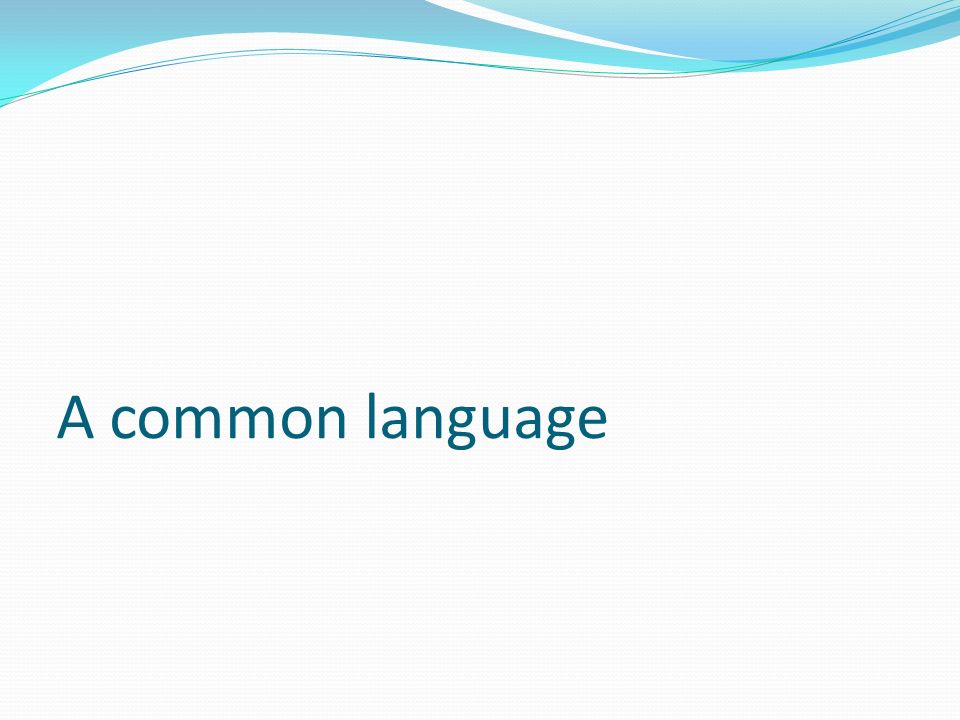 A common language